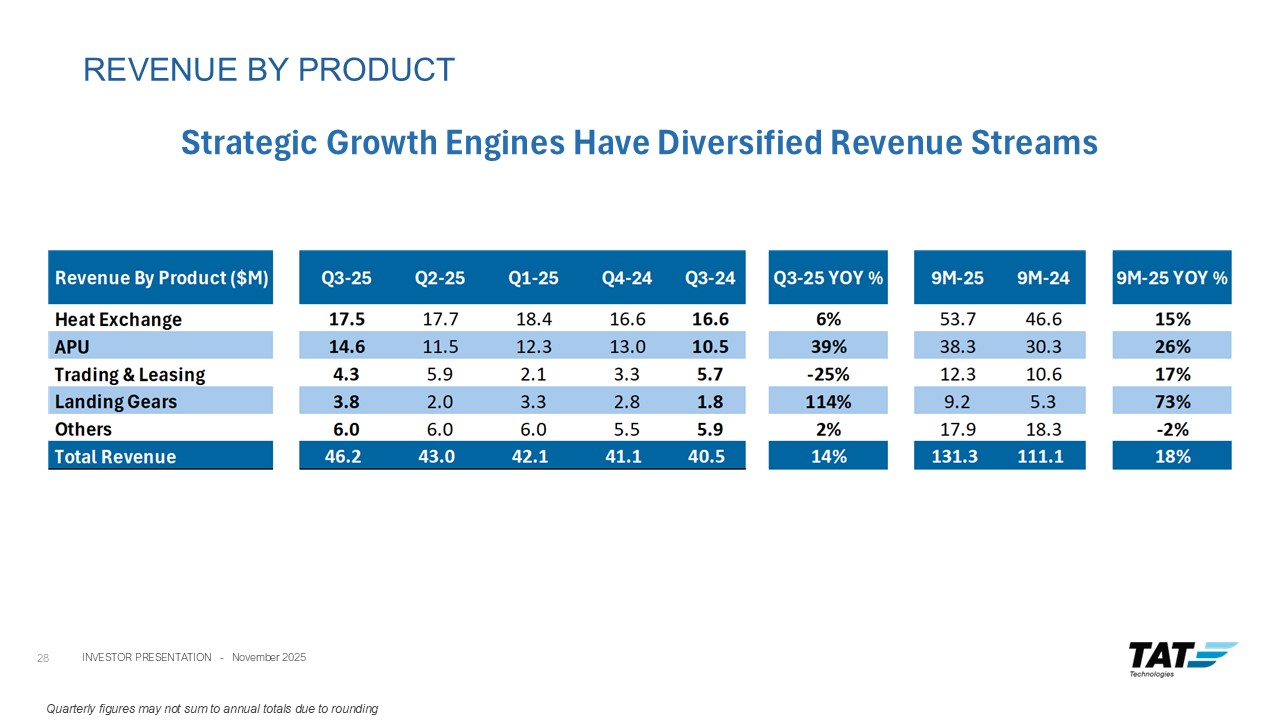 REVENUE BY PRODUCT

Strategic Growth Engines Have Diversified Revenue Streams

| Revenue By Product ($M) | Q3-25 | Q2-25 | Q1-25 | Q4-24 | Q3-24 | Q3-25 YOY % | 9M-25 | 9M-24 | 9M-25 YOY % |
|---|---|---|---|---|---|---|---|---|---|
| Heat Exchange | 17.5 | 17.7 | 18.4 | 16.6 | 16.6 | 6% | 53.7 | 46.6 | 15% |
| APU | 14.6 | 11.5 | 12.3 | 13.0 | 10.5 | 39% | 38.3 | 30.3 | 26% |
| Trading & Leasing | 4.3 | 5.9 | 2.1 | 3.3 | 5.7 | -25% | 12.3 | 10.6 | 17% |
| Landing Gears | 3.8 | 2.0 | 3.3 | 2.8 | 1.8 | 114% | 9.2 | 5.3 | 73% |
| Others | 6.0 | 6.0 | 6.0 | 5.5 | 5.9 | 2% | 17.9 | 18.3 | -2% |
| Total Revenue | 46.2 | 43.0 | 42.1 | 41.1 | 40.5 | 14% | 131.3 | 111.1 | 18% |

28 INVESTOR PRESENTATION - November 2025

TAT Technologies

Quarterly figures may not sum to annual totals due to rounding